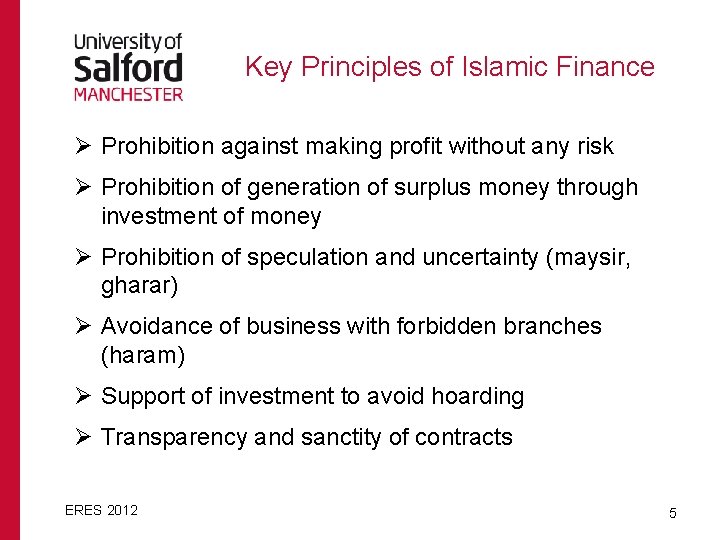 University of
Salford
MANCHESTER

Key Principles of Islamic Finance

➢ Prohibition against making profit without any risk

➢ Prohibition of generation of surplus money through investment of money

➢ Prohibition of speculation and uncertainty (maysir, gharar)

➢ Avoidance of business with forbidden branches (haram)

➢ Support of investment to avoid hoarding

➢ Transparency and sanctity of contracts

ERES 2012

5